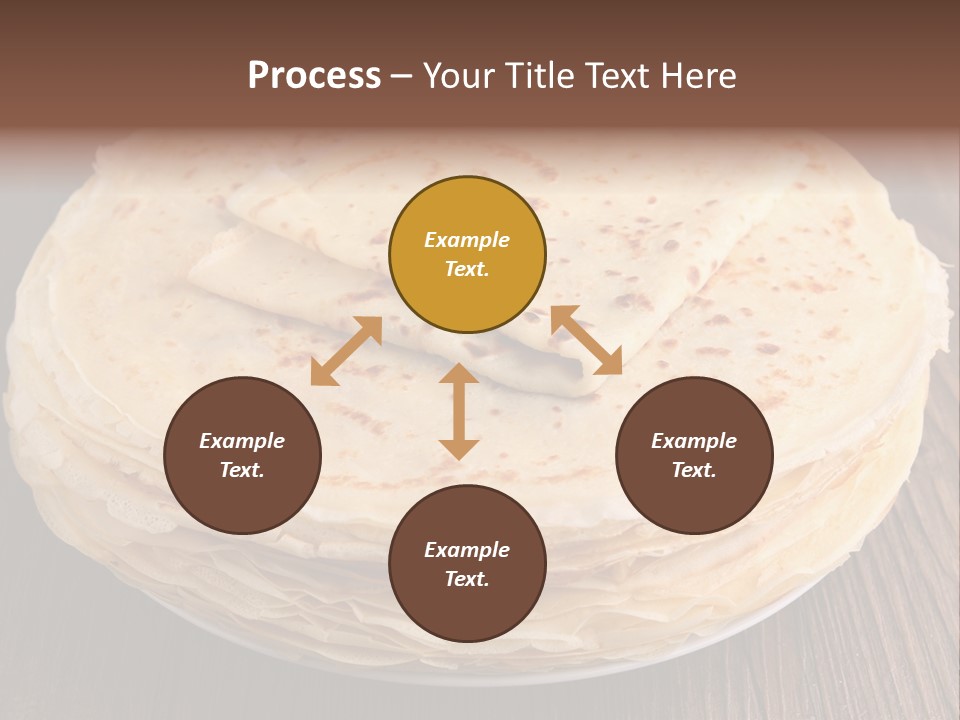 Process – Your Title Text Here

Example Text.

Example Text.

Example Text.

Example Text.